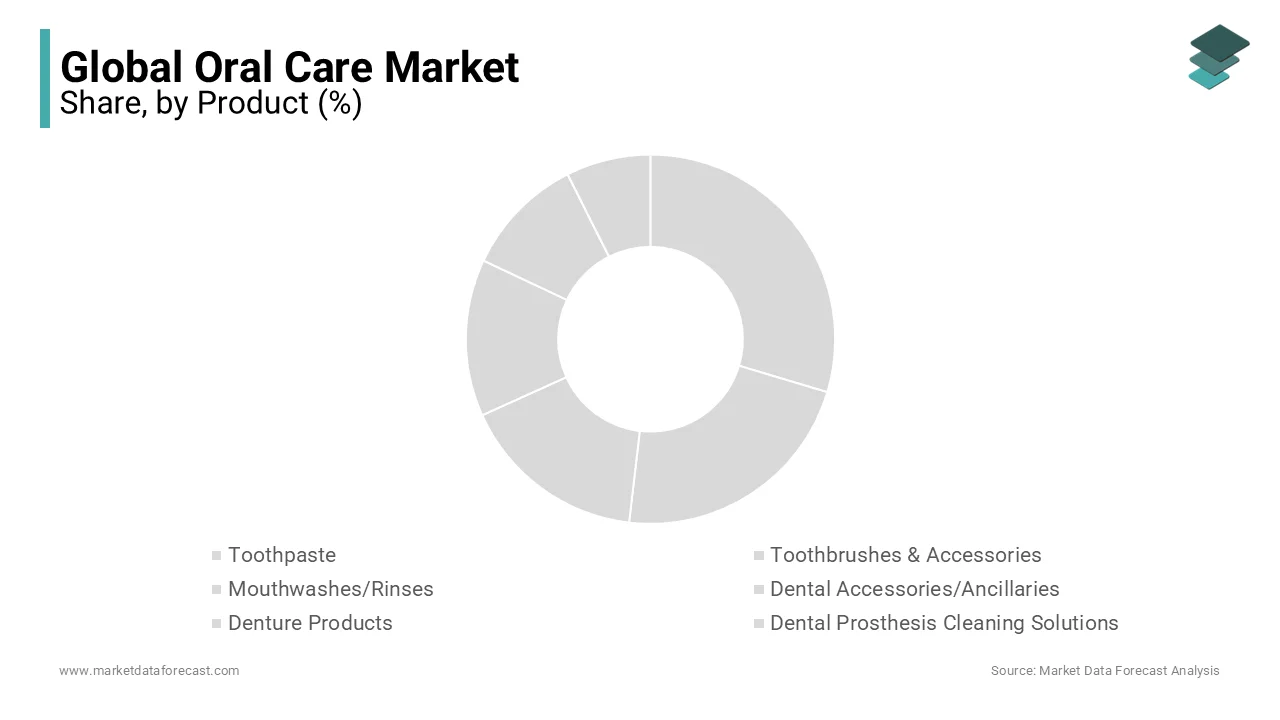 Global Oral Care Market
Share, by Product (%)

Toothpaste
Toothbrushes & Accessories
Mouthwashes/Rinses
Dental Accessories/Ancillaries
Denture Products
Dental Prosthesis Cleaning Solutions

www.marketdataforecast.com
Source: Market Data Forecast Analysis